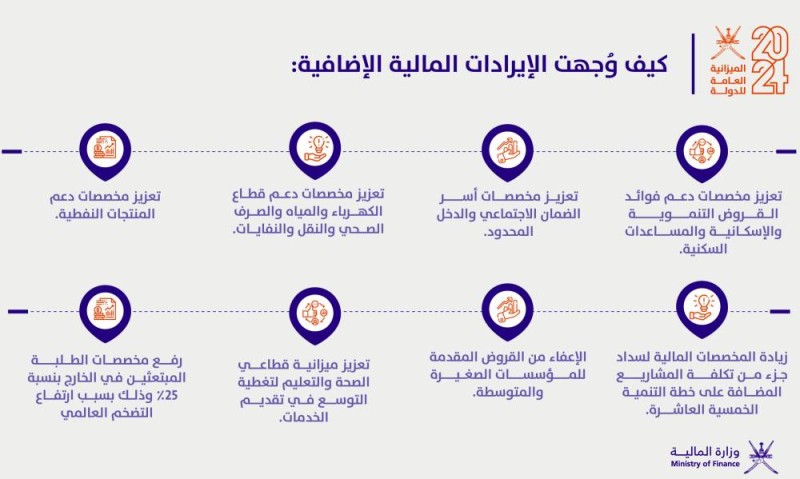 2024
الميزانية العامة للدولة

كيف وُجهت الإيرادات المالية الإضافية:

تعزيز مخصصات دعم فوائد القروض التنموية والإسكانية والمساعدات السكنية.

تعزيز مخصصات أسر الضمان الاجتماعي والدخل المحدود.

تعزيز مخصصات دعم قطاع الكهرباء والمياه والصرف الصحي والنقل والنفايات.

تعزيز مخصصات دعم المنتجات النفطية.

زيادة المخصصات المالية لسداد جزء من تكلفة المشاريع المضافة على خطة التنمية الخمسية العاشرة.

الإعفاء من القروض المقدمة للمؤسسات الصغيرة والمتوسطة.

تعزيز ميزانية قطاعي الصحة والتعليم لتغطية التوسع في تقديم الخدمات.

رفع مخصصات الطلبة المبتعثين في الخارج بنسبة 25٪ وذلك بسبب ارتفاع التضخم العالمي

وزارة المالية
Ministry of Finance